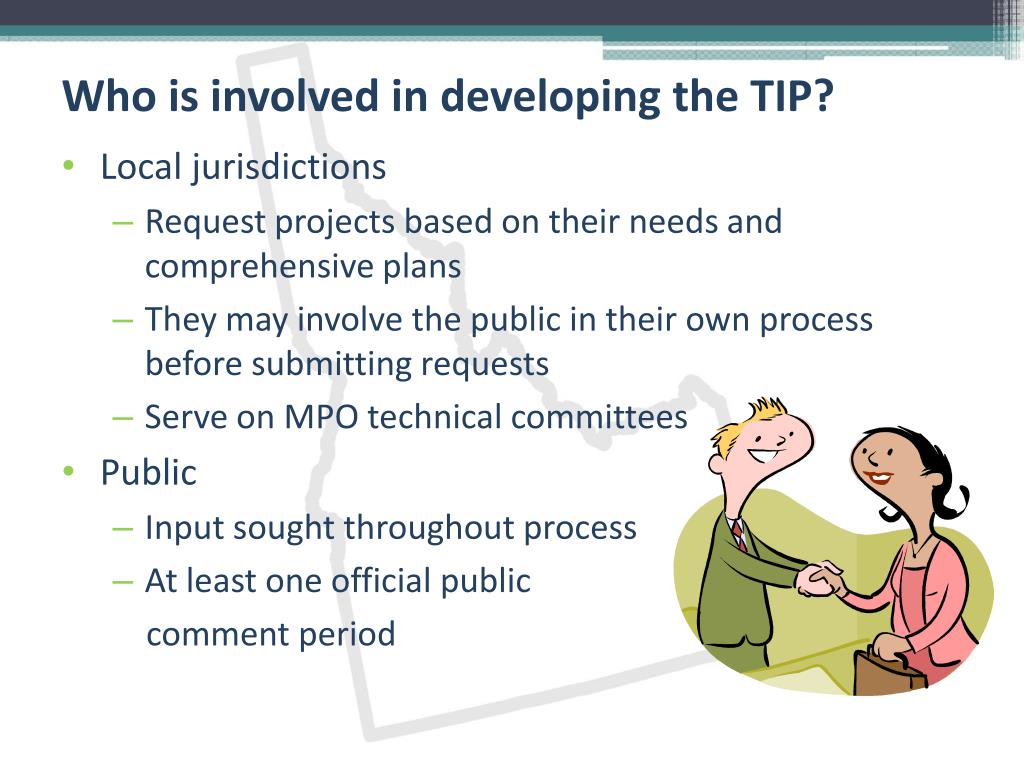 Who is involved in developing the TIP?

• Local jurisdictions
  – Request projects based on their needs and comprehensive plans
  – They may involve the public in their own process before submitting requests
  – Serve on MPO technical committees
• Public
  – Input sought throughout process
  – At least one official public comment period